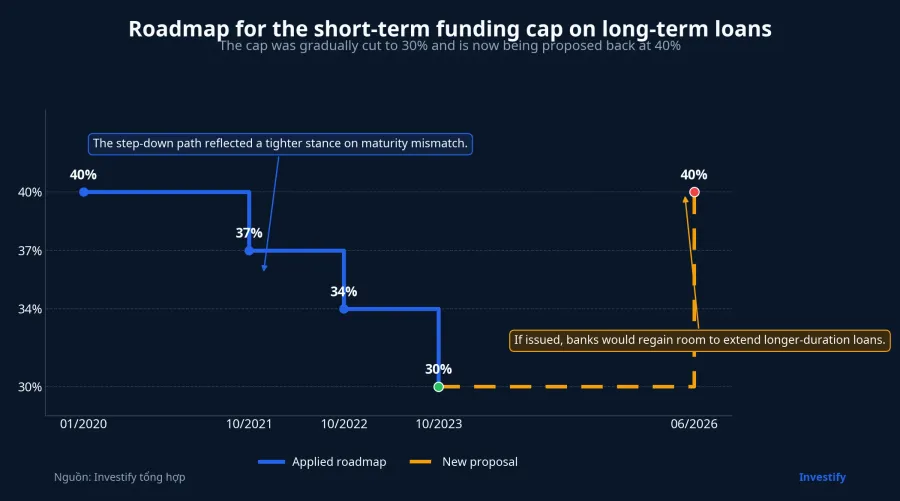 Roadmap for the short-term funding cap on long-term loans
The cap was gradually cut to 30% and is now being proposed back at 40%

The step-down path reflected a tighter stance on maturity mismatch.

40%
37%
34%
30%
40%

If issued, banks would regain room to extend longer-duration loans.

40%
37%
34%
30%

01/2020
10/2021
10/2022
10/2023
06/2026

Applied roadmap
New proposal

Nguồn: Investify tổng hợp
Investify